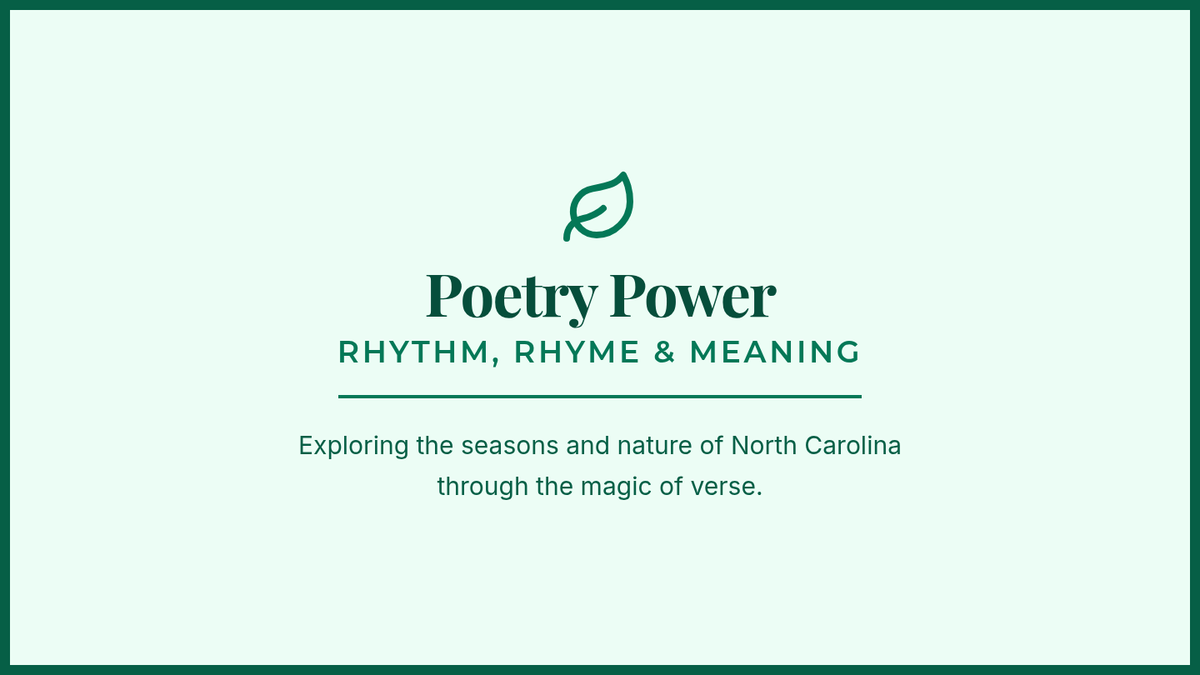 Poetry Power

RHYTHM, RHYME & MEANING

Exploring the seasons and nature of North Carolina through the magic of verse.